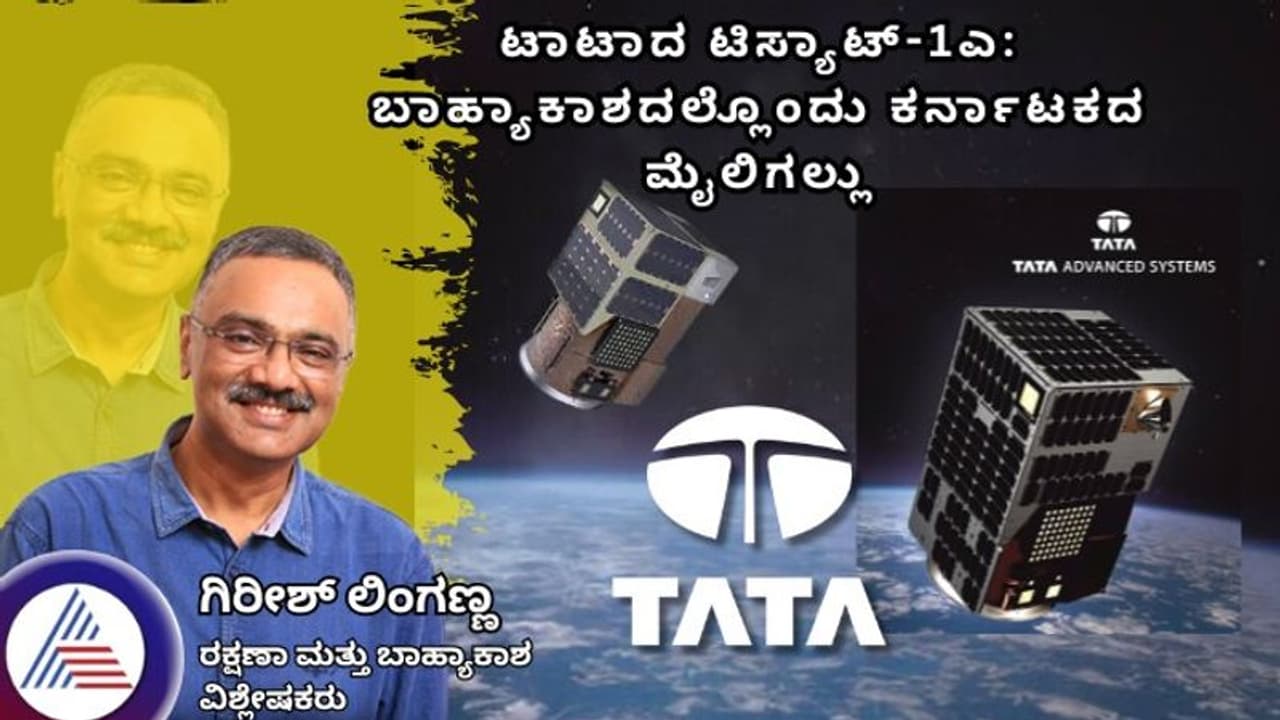 ಟಾಟಾದ ಟಿಸ್ಯಾಟ್-1ಎ: ಬಾಹ್ಯಾಕಾಶದಲ್ಲೊಂದು ಕರ್ನಾಟಕದ ಮೈಲಿಗಲ್ಲು

TATA
TATA ADVANCED SYSTEMS

TATA

ಗಿರೀಶ್ ಲಿಂಗಣ್ಣ
ರಕ್ಷಣಾ ಮತ್ತು ಬಾಹ್ಯಾಕಾಶ ವಿಶ್ಲೇಷಕರು